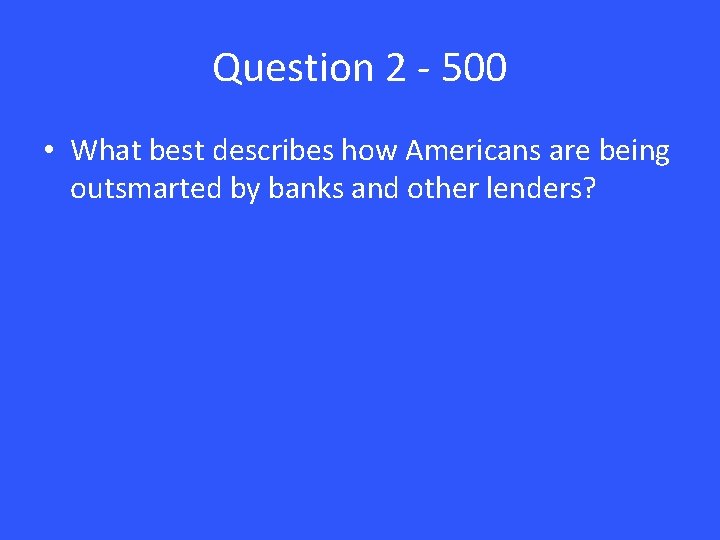 Question 2 - 500

• What best describes how Americans are being outsmarted by banks and other lenders?